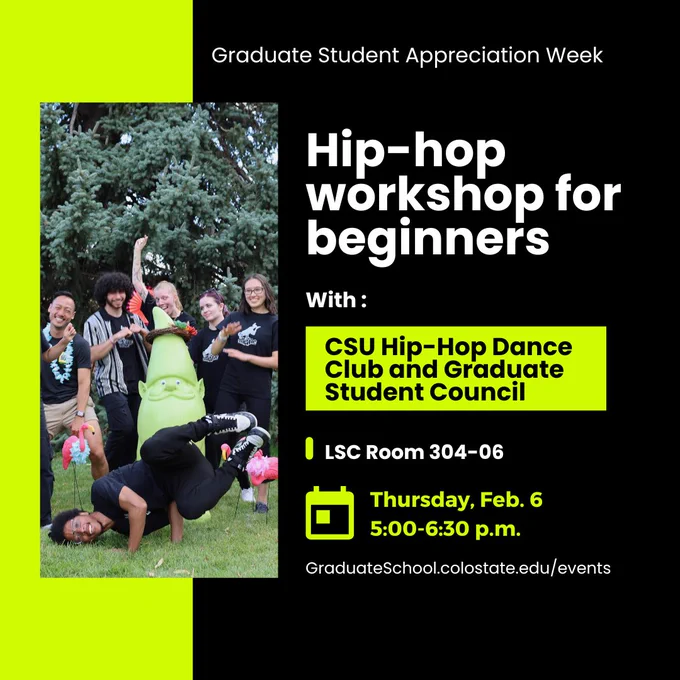 Graduate Student Appreciation Week

Hip-hop workshop for beginners

With :

CSU Hip-Hop Dance Club and Graduate Student Council

LSC Room 304-06

Thursday, Feb. 6
5:00-6:30 p.m.

GraduateSchool.colostate.edu/events